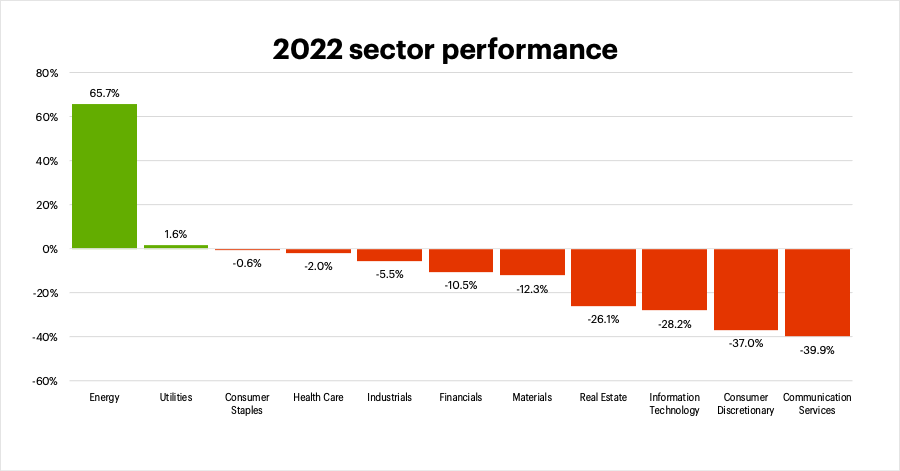 2022 sector performance

80%
60%
40%
20%
0%
-20%
-40%
-60%

65.7%
1.6%
-0.6%
-2.0%
-5.5%
-10.5%
-12.3%
-26.1%
-28.2%
-37.0%
-39.9%

Energy
Utilities
Consumer Staples
Health Care
Industrials
Financials
Materials
Real Estate
Information Technology
Consumer Discretionary
Communication Services